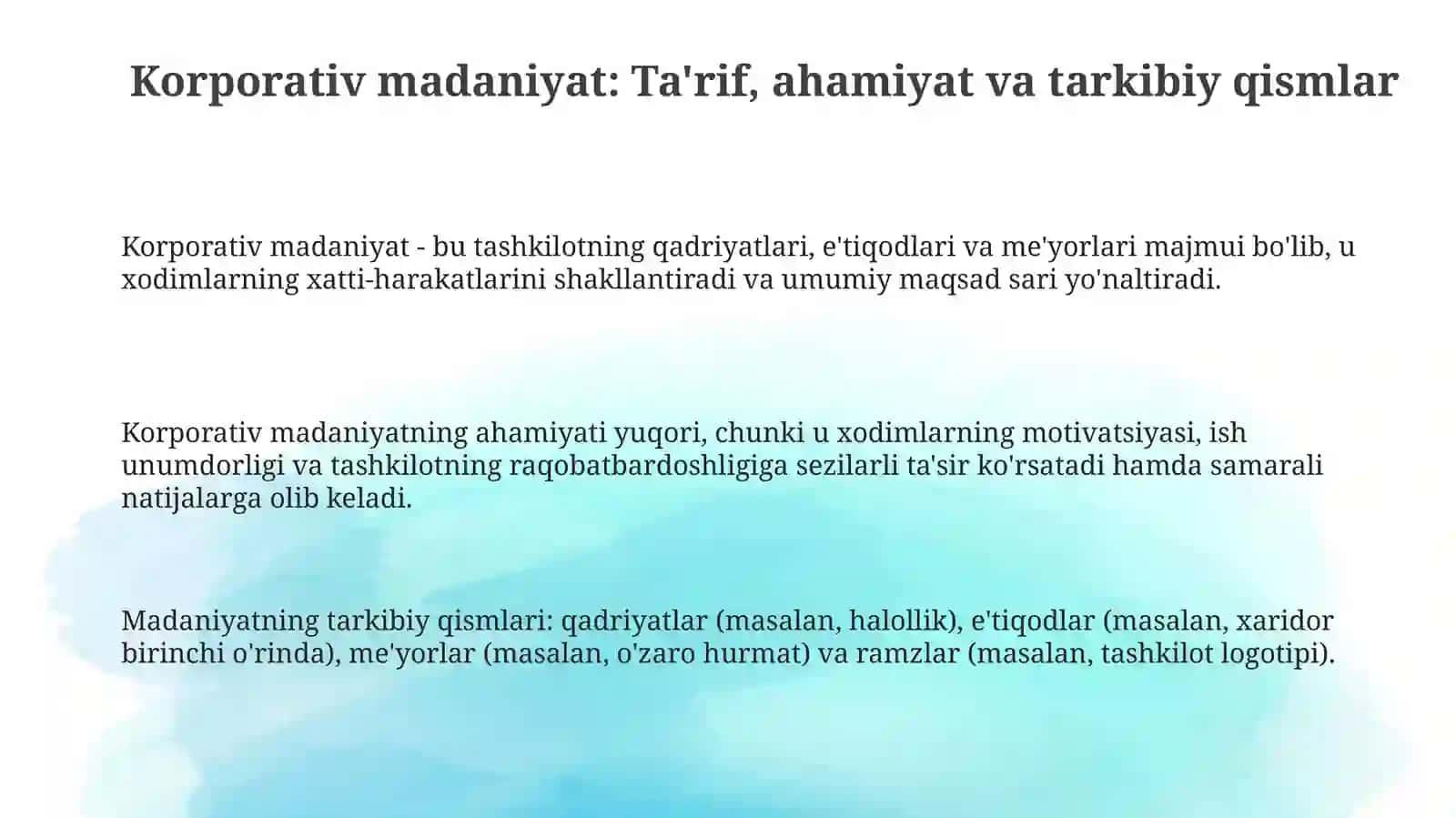 Korporativ madaniyat: Ta'rif, ahamiyat va tarkibiy qismlar

Korporativ madaniyat - bu tashkilotning qadriyatlari, e'tiqodlari va me'yorlari majmui bo'lib, u xodimlarning xatti-harakatlarini shakllantiradi va umumiy maqsad sari yo'naltiradi.

Korporativ madaniyatning ahamiyati yuqori, chunki u xodimlarning motivatsiyasi, ish unumdorligi va tashkilotning raqobatbardoshligiga sezilarli ta'sir ko'rsatadi hamda samarali natijalarga olib keladi.

Madaniyatning tarkibiy qismlari: qadriyatlar (masalan, halollik), e'tiqodlar (masalan, xaridor birinchi o'rinda), me'yorlar (masalan, o'zaro hurmat) va ramzlar (masalan, tashkilot logotipi).